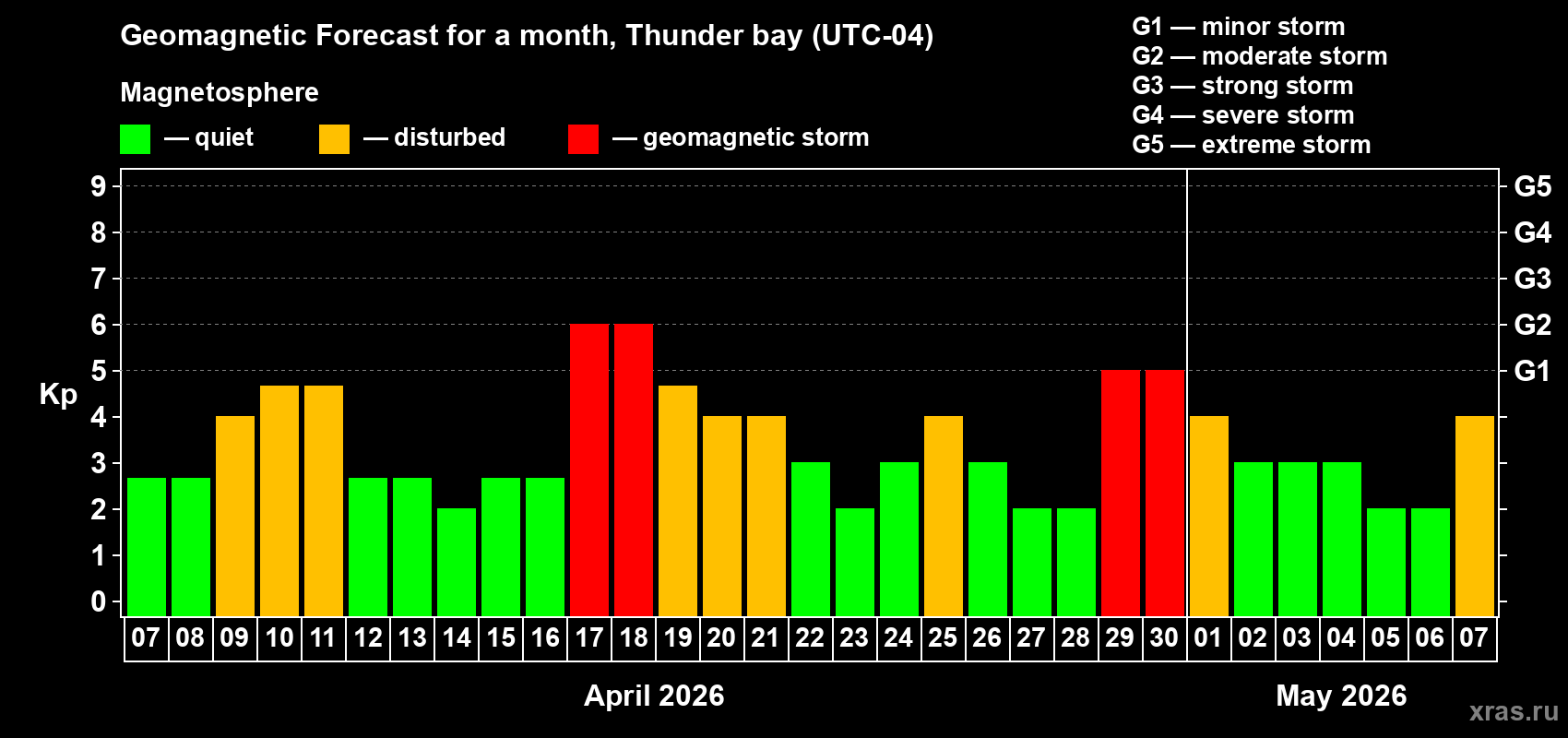 Geomagnetic Forecast for a month, Thunder bay (UTC-04)

Magnetosphere

— quiet — disturbed — geomagnetic storm

G1 — minor storm
G2 — moderate storm
G3 — strong storm
G4 — severe storm
G5 — extreme storm

Kp

9 8 7 6 5 4 3 2 1 0

G5 G4 G3 G2 G1

07 08 09 10 11 12 13 14 15 16 17 18 19 20 21 22 23 24 25 26 27 28 29 30 01 02 03 04 05 06 07

April 2026

May 2026

xras.ru